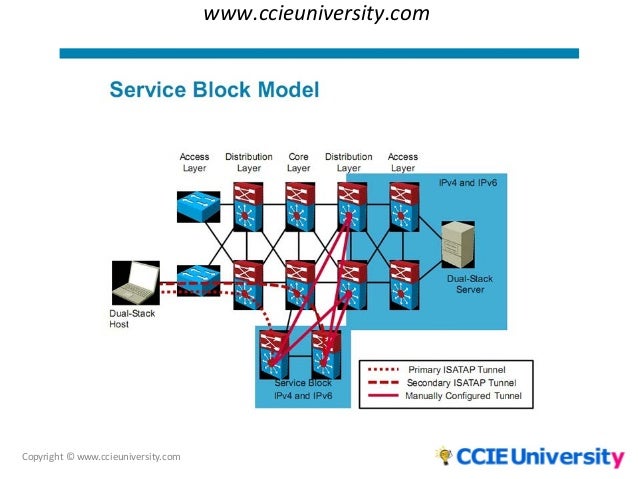 www.ccieuniversity.com

Service Block Model

Access Layer

Distribution Layer

Core Layer

Distribution Layer

Access Layer

IPv4 and IPv6

Dual-Stack Server

Dual-Stack Host

Service Block IPv4 and IPv6

Primary ISATAP Tunnel

Secondary ISATAP Tunnel

Manually Configured Tunnel

Copyright © www.ccieuniversity.com

CCIE University